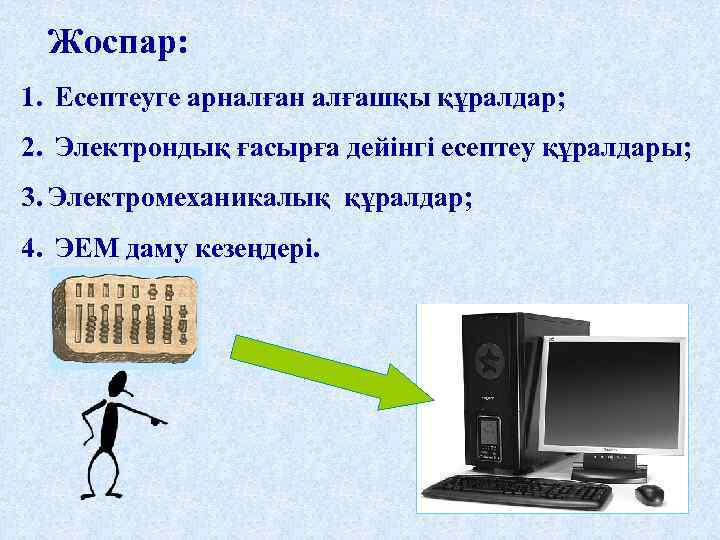 Жоспар:

1. Есептеуге арналған алғашқы құралдар;

2. Электрондық ғасырға дейінгі есептеу құралдары;

3. Электромеханикалық құралдар;

4. ЭЕМ даму кезеңдері.